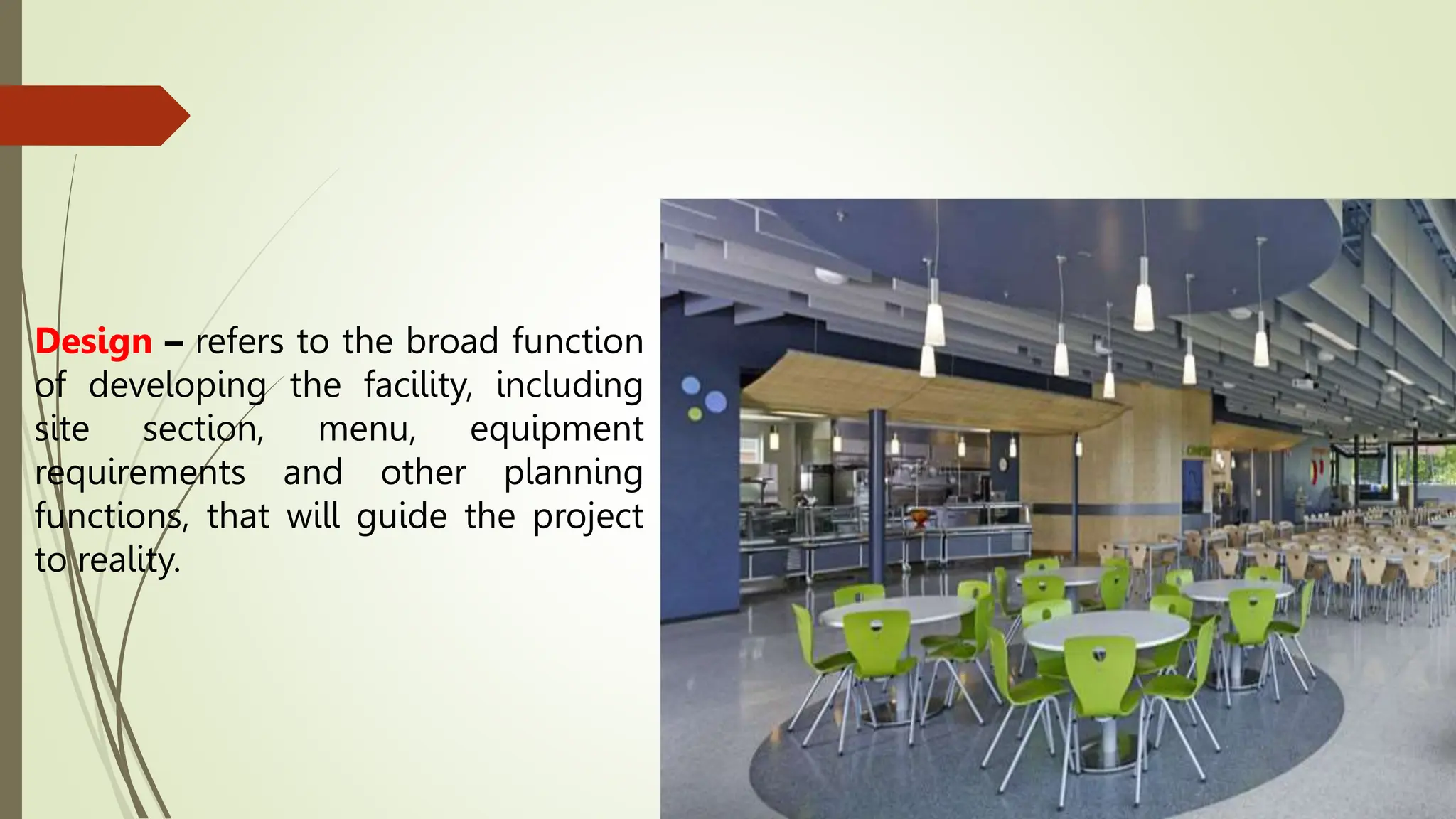 Design – refers to the broad function of developing the facility, including site section, menu, equipment requirements and other planning functions, that will guide the project to reality.